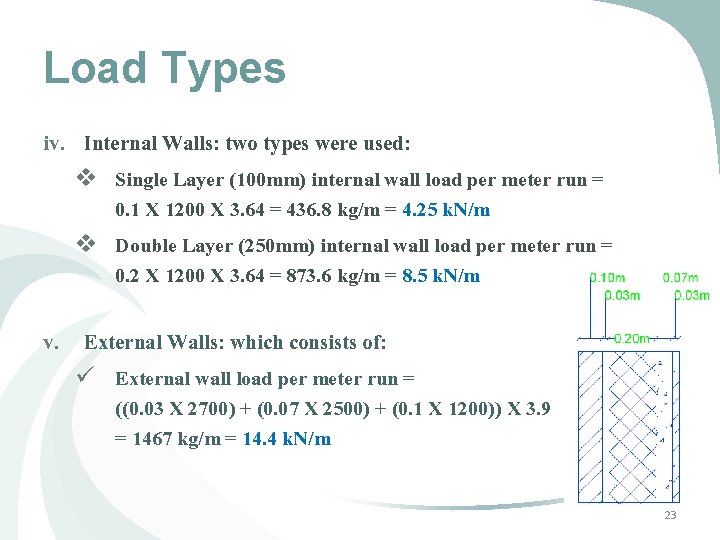 Load Types

iv. Internal Walls: two types were used:

❖ Single Layer (100mm) internal wall load per meter run = 0.1 X 1200 X 3.64 = 436.8 kg/m = 4.25 kN/m

❖ Double Layer (250mm) internal wall load per meter run = 0.2 X 1200 X 3.64 = 873.6 kg/m = 8.5 kN/m

v. External Walls: which consists of:

✓ External wall load per meter run = ((0.03 X 2700) + (0.07 X 2500) + (0.1 X 1200)) X 3.9 = 1467 kg/m = 14.4 kN/m

0.10m 0.07m
0.03m 0.03m
0.20m

23